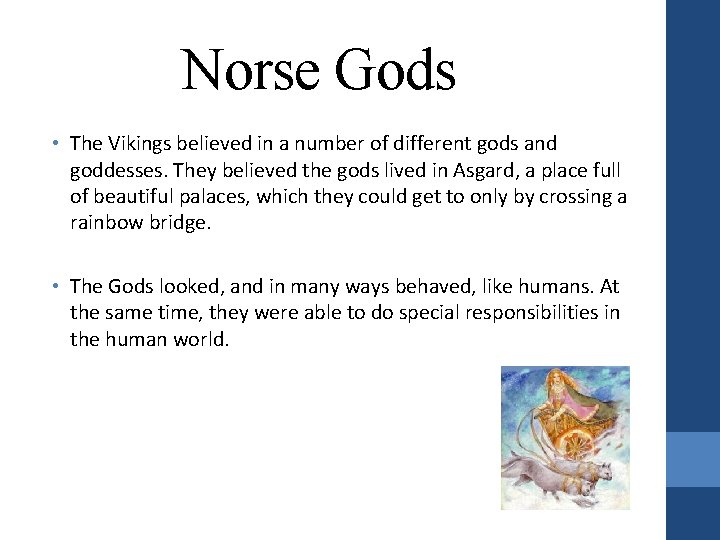 Norse Gods

• The Vikings believed in a number of different gods and goddesses. They believed the gods lived in Asgard, a place full of beautiful palaces, which they could get to only by crossing a rainbow bridge.

• The Gods looked, and in many ways behaved, like humans. At the same time, they were able to do special responsibilities in the human world.